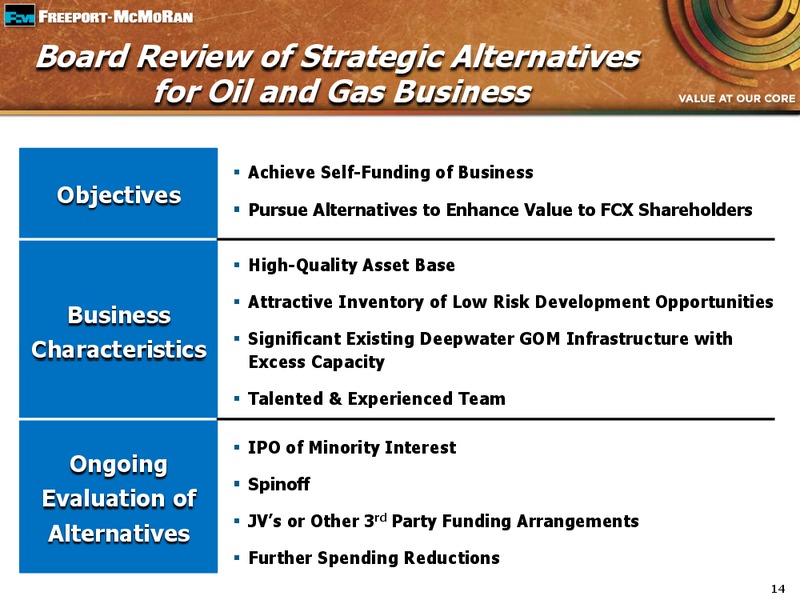 FCX FREEPORT-MCMORAN

Board Review of Strategic Alternatives for Oil and Gas Business

VALUE AT OUR CORE

Objectives

▪ Achieve Self-Funding of Business

▪ Pursue Alternatives to Enhance Value to FCX Shareholders

Business Characteristics

▪ High-Quality Asset Base

▪ Attractive Inventory of Low Risk Development Opportunities

▪ Significant Existing Deepwater GOM Infrastructure with Excess Capacity

▪ Talented & Experienced Team

Ongoing Evaluation of Alternatives

▪ IPO of Minority Interest

▪ Spinoff

▪ JV's or Other 3$^{rd}$ Party Funding Arrangements

▪ Further Spending Reductions

14